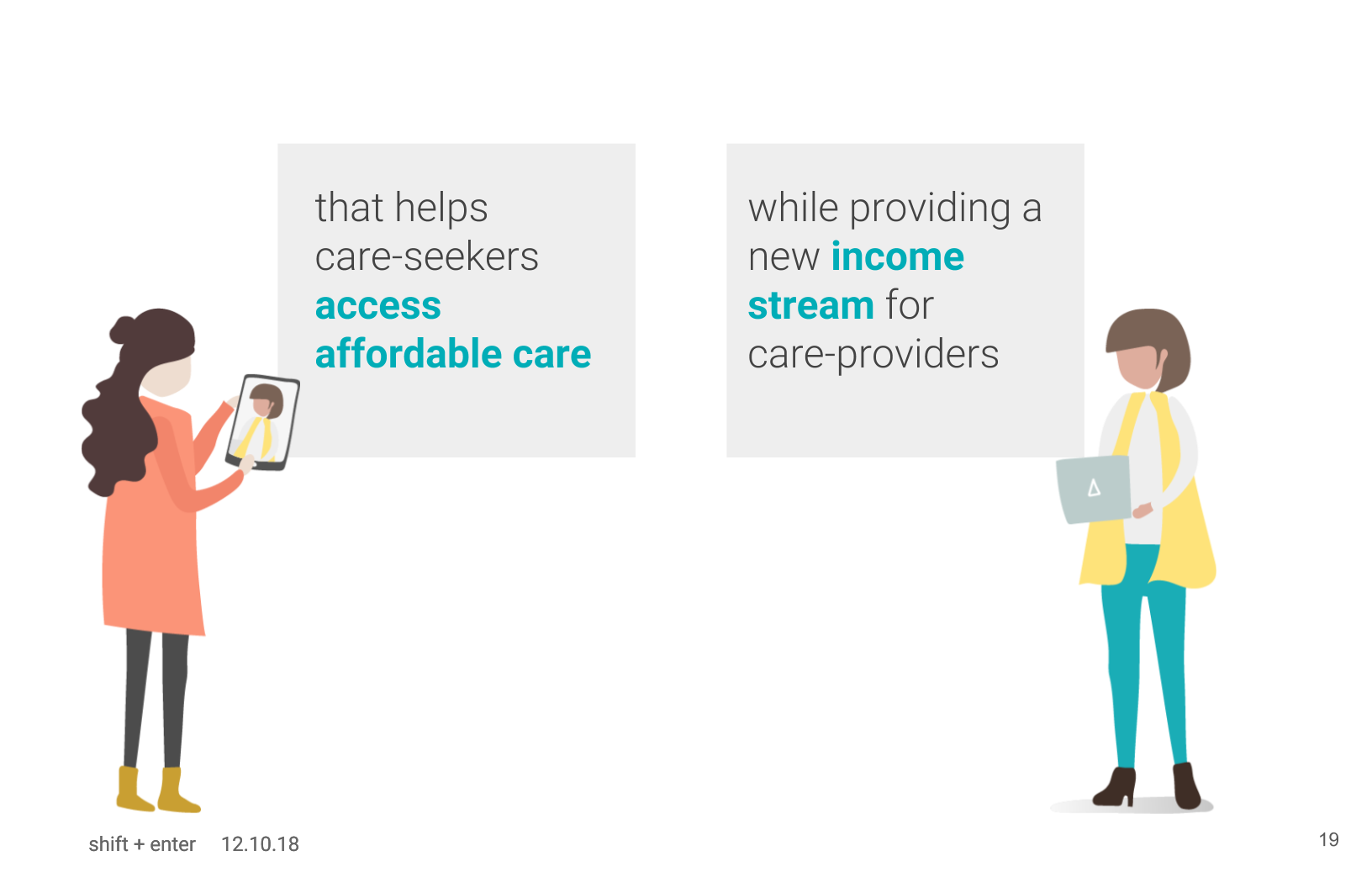 that helps care-seekers access affordable care

while providing a new income stream for care-providers

shift + enter 12.10.18

19